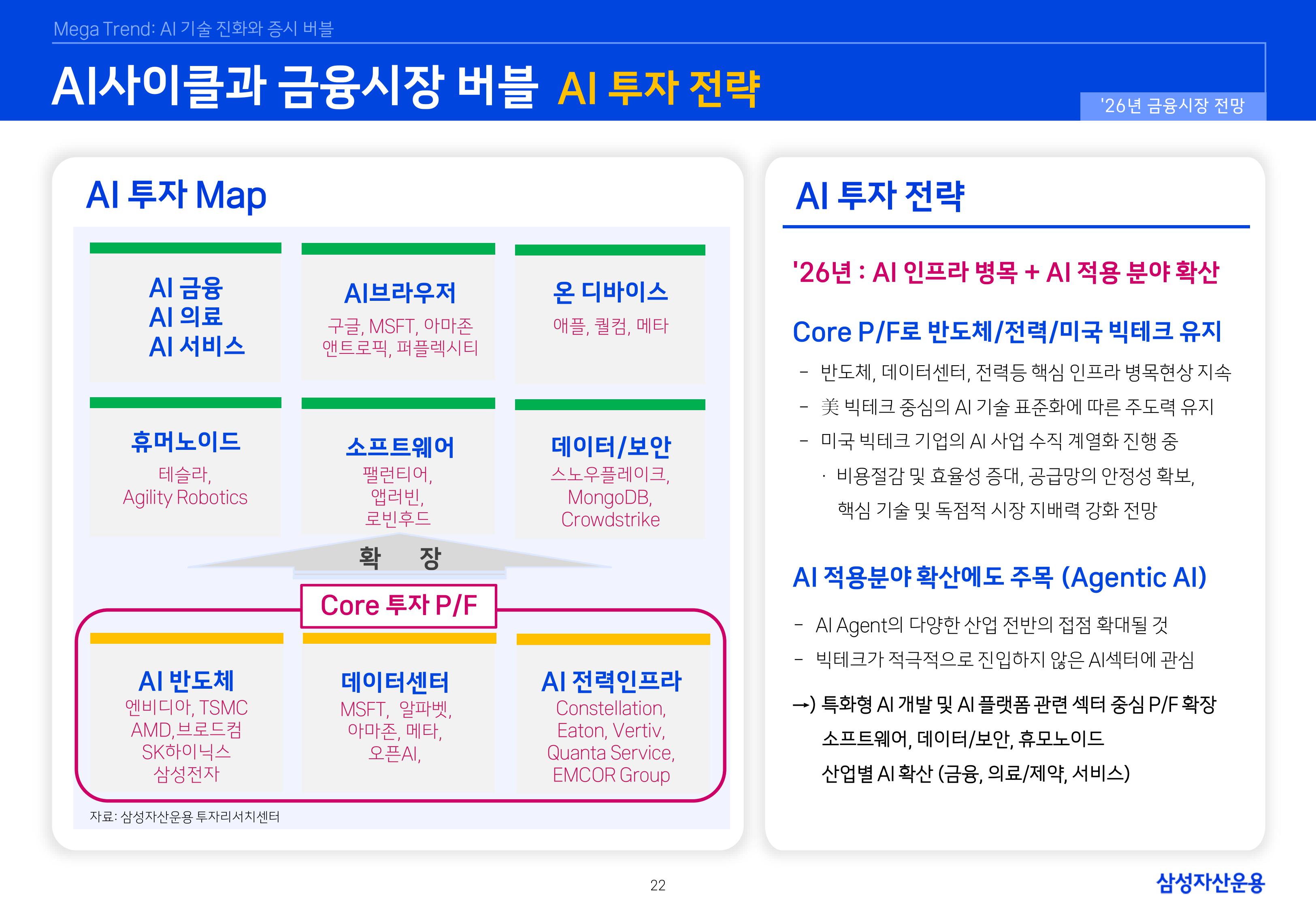 Mega Trend: AI 기술 진화와 증시 버블

AI사이클과 금융시장 버블 AI 투자 전략

'26년 금융시장 전망

AI 투자 Map

AI 금융
AI 의료
AI 서비스

AI브라우저
구글, MSFT, 아마존
앤트로픽, 퍼플렉시티

온 디바이스
애플, 퀄컴, 메타

휴머노이드
테슬라,
Agility Robotics

소프트웨어
팰런티어,
앱러빈,
로빈후드

데이터/보안
스노우플레이크,
MongoDB,
Crowdstrike

확 장

Core 투자 P/F

AI 반도체
엔비디아, TSMC
AMD,브로드컴
SK하이닉스
삼성전자

데이터센터
MSFT, 알파벳,
아마존, 메타,
오픈AI,

AI 전력인프라
Constellation,
Eaton, Vertiv,
Quanta Service,
EMCOR Group

자료: 삼성자산운용 투자리서치센터

AI 투자 전략

'26년 : AI 인프라 병목 + AI 적용 분야 확산

Core P/F로 반도체/전력/미국 빅테크 유지

- 반도체, 데이터센터, 전력등 핵심 인프라 병목현상 지속
- 美 빅테크 중심의 AI 기술 표준화에 따른 주도력 유지
- 미국 빅테크 기업의 AI 사업 수직 계열화 진행 중
· 비용절감 및 효율성 증대, 공급망의 안정성 확보, 핵심 기술 및 독점적 시장 지배력 강화 전망

AI 적용분야 확산에도 주목 (Agentic AI)

- AI Agent의 다양한 산업 전반의 접점 확대될 것
- 빅테크가 적극적으로 진입하지 않은 AI섹터에 관심

→) 특화형 AI 개발 및 AI 플랫폼 관련 섹터 중심 P/F 확장
소프트웨어, 데이터/보안, 휴모노이드
산업별 AI 확산 (금융, 의료/제약, 서비스)

22

삼성자산운용